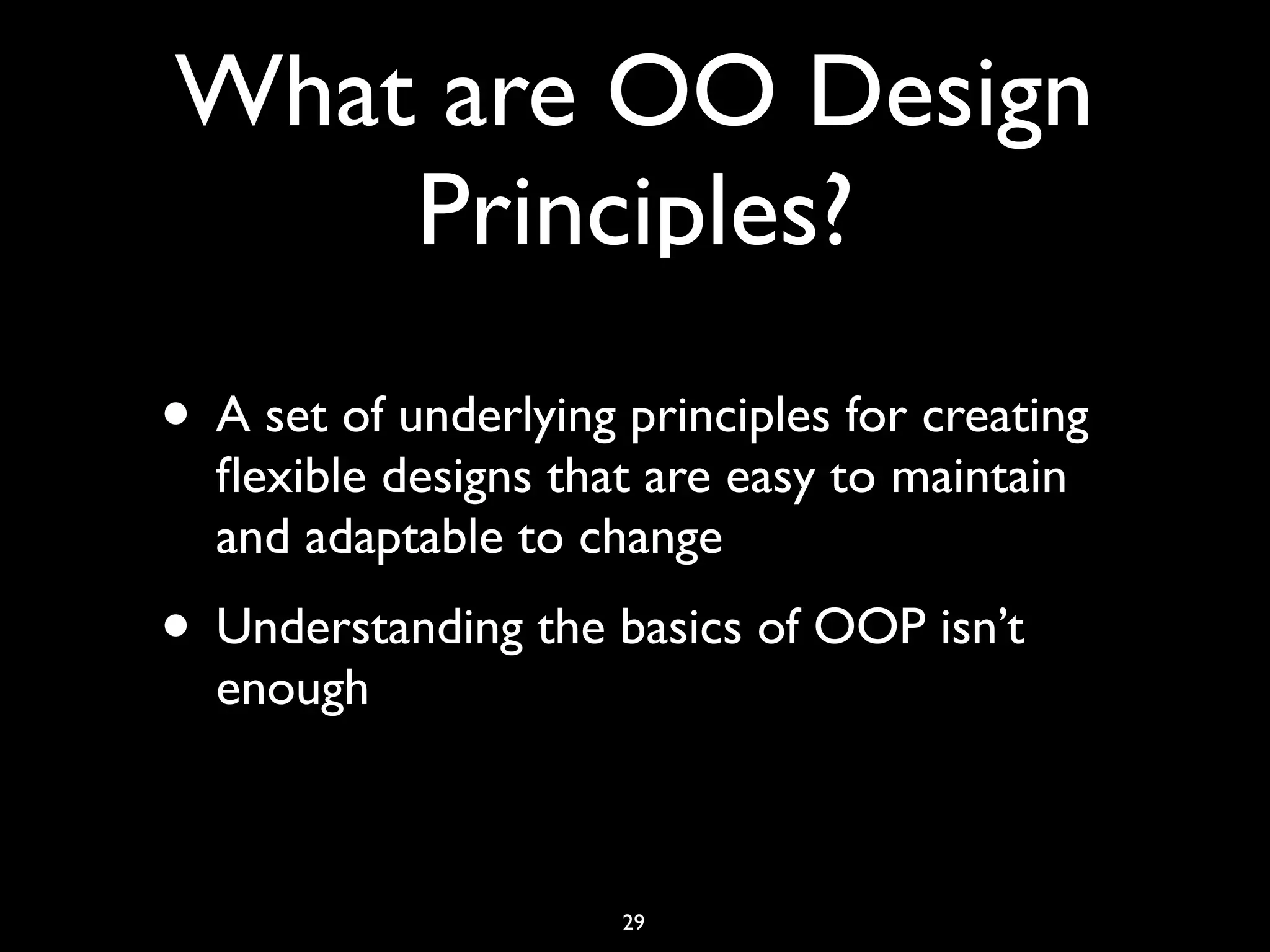 What are OO Design Principles?

• A set of underlying principles for creating flexible designs that are easy to maintain and adaptable to change

• Understanding the basics of OOP isn’t enough

29